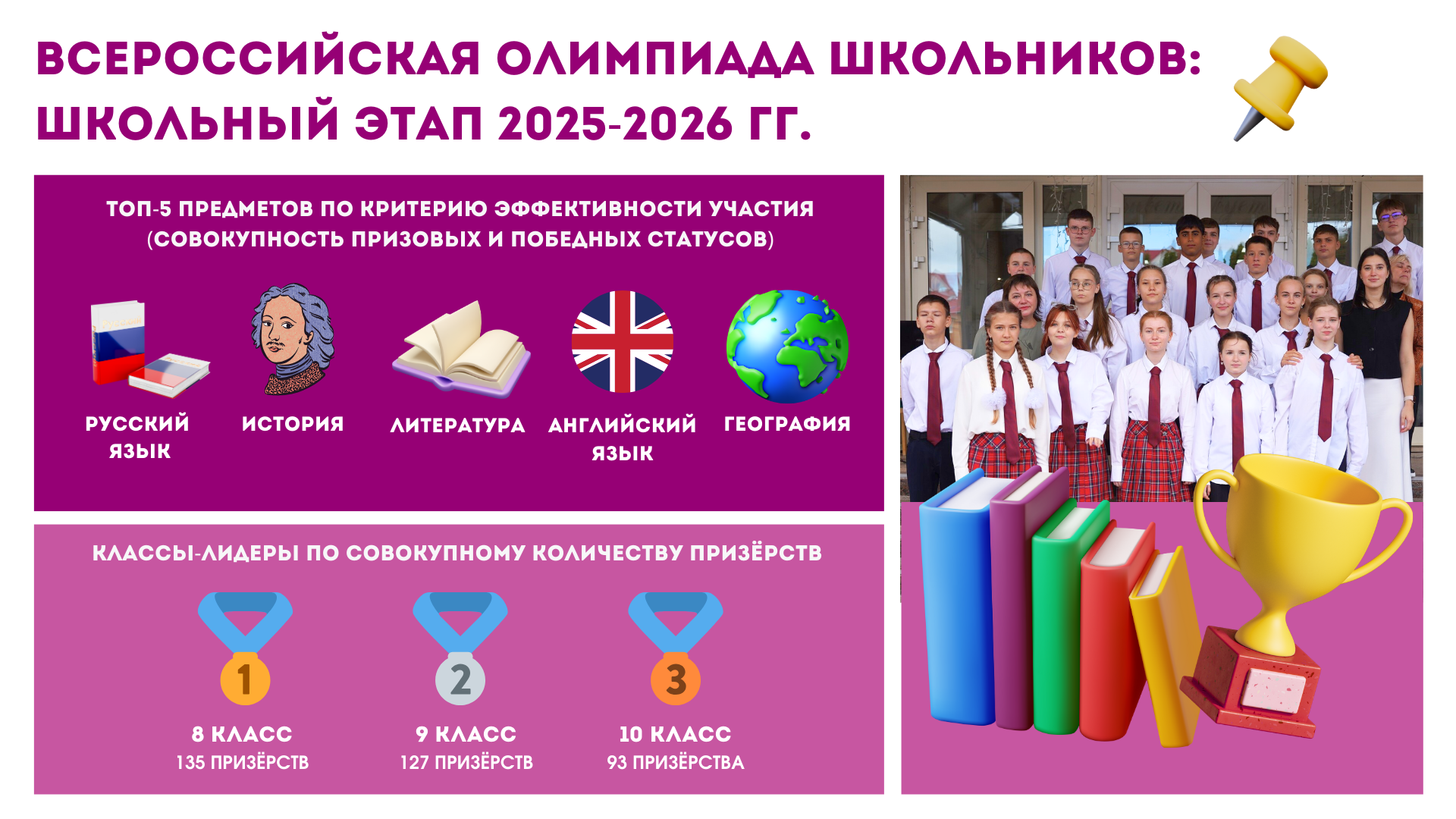 ВСЕРОССИЙСКАЯ ОЛИМПИАДА ШКОЛЬНИКОВ: ШКОЛЬНЫЙ ЭТАП 2025-2026 ГГ.

ТОП-5 ПРЕДМЕТОВ ПО КРИТЕРИЮ ЭФФЕКТИВНОСТИ УЧАСТИЯ (СОВОКУПНОСТЬ ПРИЗОВЫХ И ПОБЕДНЫХ СТАТУСОВ)

РУССКИЙ ЯЗЫК

ИСТОРИЯ

ЛИТЕРАТУРА

АНГЛИЙСКИЙ ЯЗЫК

ГЕОГРАФИЯ

КЛАССЫ-ЛИДЕРЫ ПО СОВОКУПНОМУ КОЛИЧЕСТВУ ПРИЗЁРСТВ

1

8 КЛАСС
135 ПРИЗЁРСТВ

2

9 КЛАСС
127 ПРИЗЁРСТВ

3

10 КЛАСС
93 ПРИЗЁРСТВА